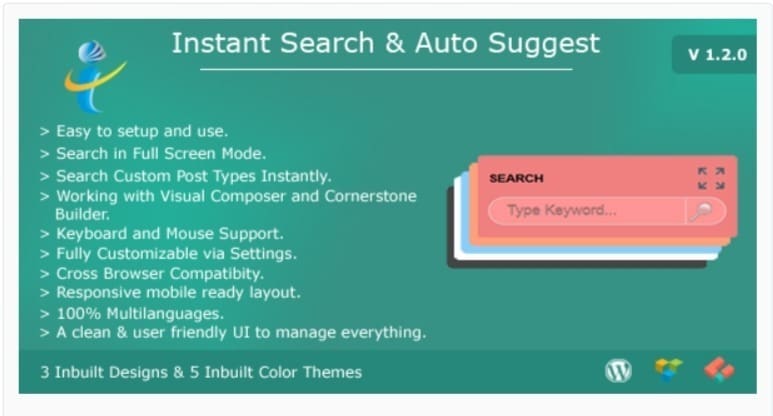 Instant Search & Auto Suggest

V 1.2.0

> Easy to setup and use.
> Search in Full Screen Mode.
> Search Custom Post Types Instantly.
> Working with Visual Composer and Cornerstone Builder.
> Keyboard and Mouse Support.
> Fully Customizable via Settings.
> Cross Browser Compatibity.
> Responsive mobile ready layout.
> 100% Multilanguages.
> A clean & user friendly UI to manage everything.

SEARCH

Type Keyword...

3 Inbuilt Designs & 5 Inbuilt Color Themes